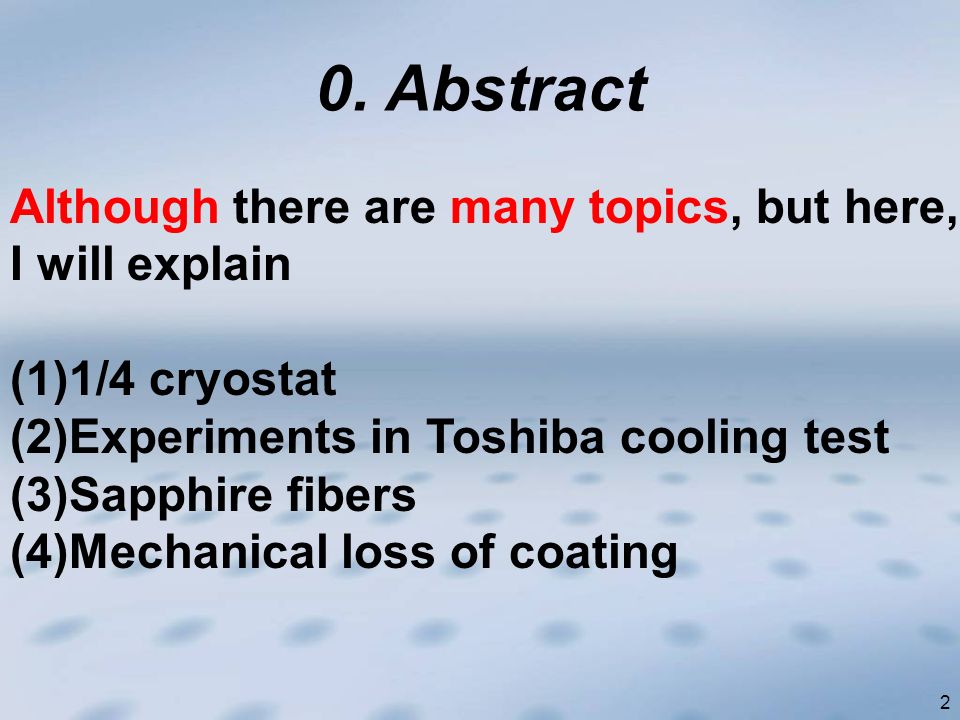 0. Abstract

Although there are many topics, but here, I will explain

(1)1/4 cryostat
(2)Experiments in Toshiba cooling test
(3)Sapphire fibers
(4)Mechanical loss of coating

2